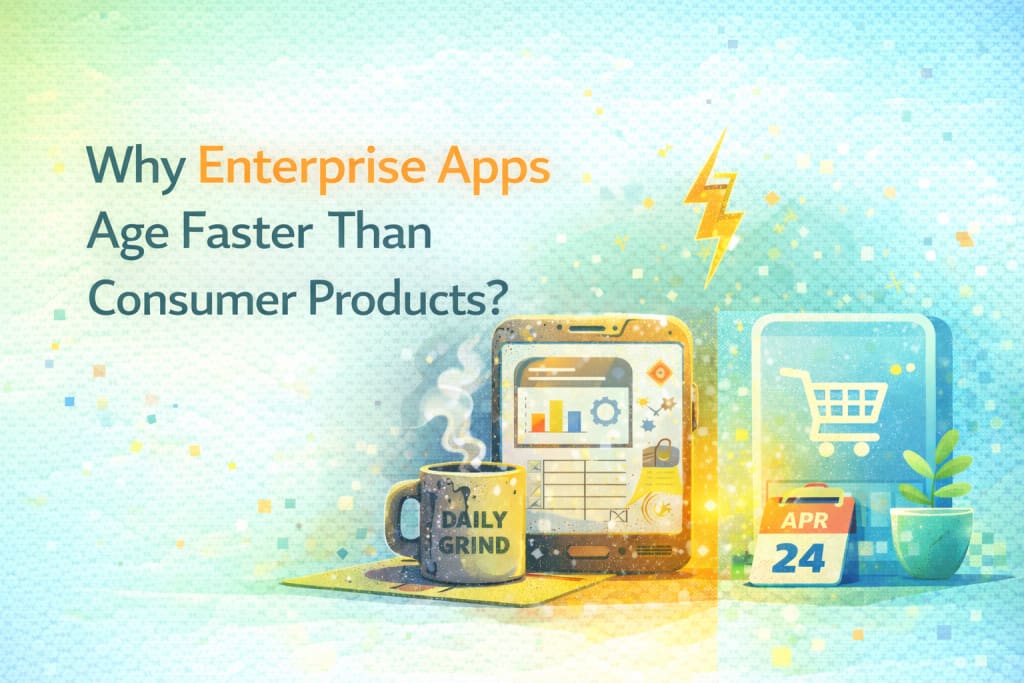 Why Enterprise Apps Age Faster Than Consumer Products?

DAILY GRIND

APR
24